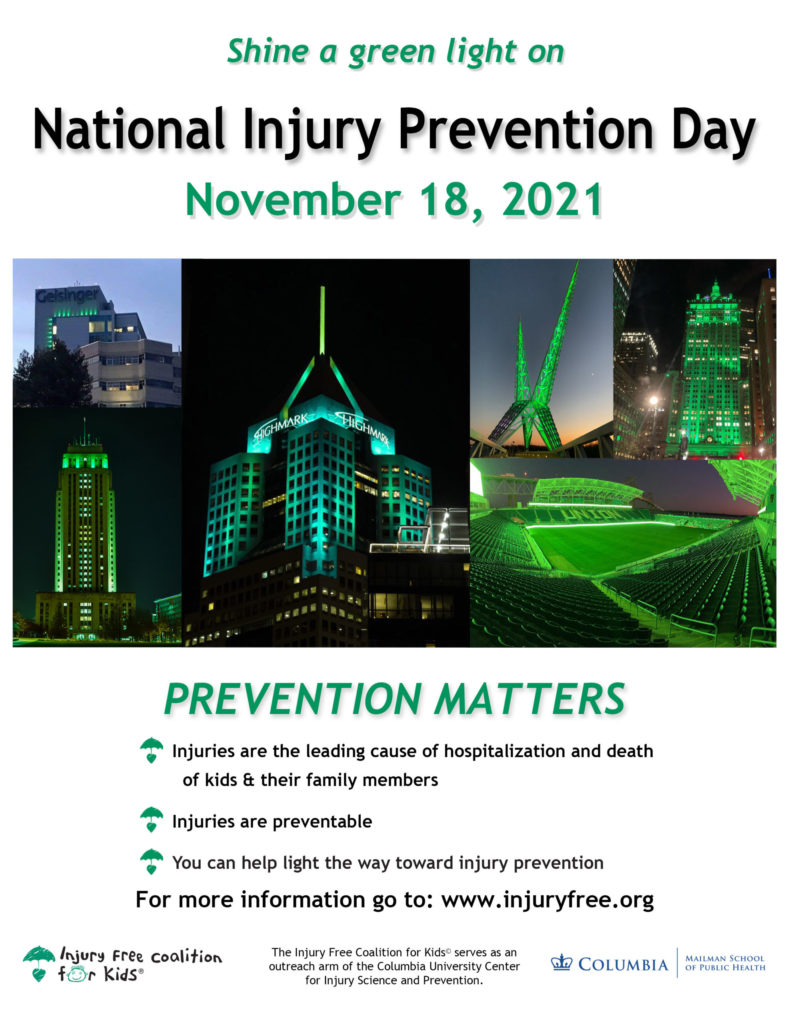 Shine a green light on

National Injury Prevention Day

November 18, 2021

Geisinger

HIGHMARK HIGHMARK

PREVENTION MATTERS

Injuries are the leading cause of hospitalization and death of kids & their family members

Injuries are preventable

You can help light the way toward injury prevention

For more information go to: www.injuryfree.org

Injury Free Coalition for Kids®

The Injury Free Coalition for Kids© serves as an outreach arm of the Columbia University Center for Injury Science and Prevention.

COLUMBIA | MAILMAN SCHOOL OF PUBLIC HEALTH